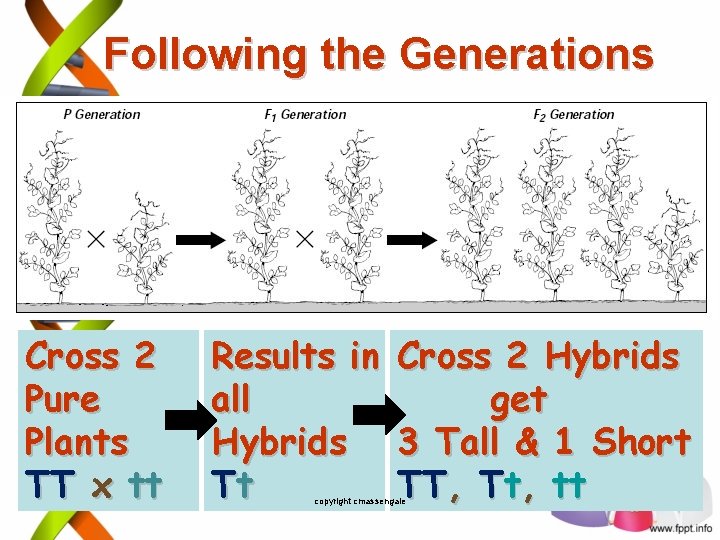 Following the Generations

P Generation

$F_1$ Generation

$F_2$ Generation

Cross 2 Pure Plants TT x tt

Results in all Hybrids Tt

Cross 2 Hybrids get 3 Tall & 1 Short TT, Tt, tt

copyright cmassengale

www.fppt.info